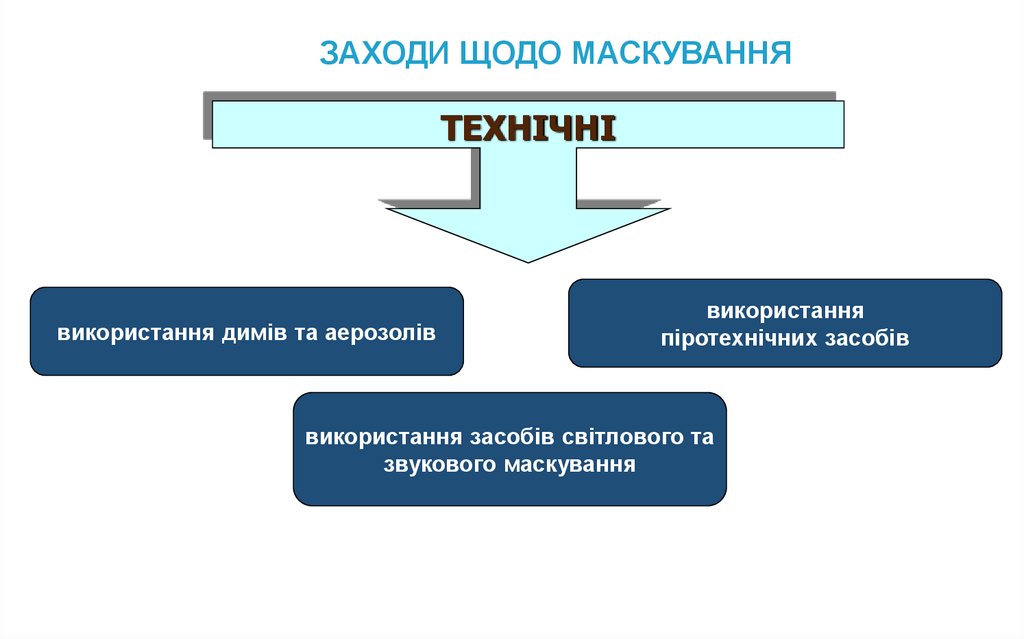 ЗАХОДИ ЩОДО МАСКУВАННЯ

ТЕХНІЧНІ

використання димів та аерозолів

використання піротехнічних засобів

використання засобів світлового та звукового маскування